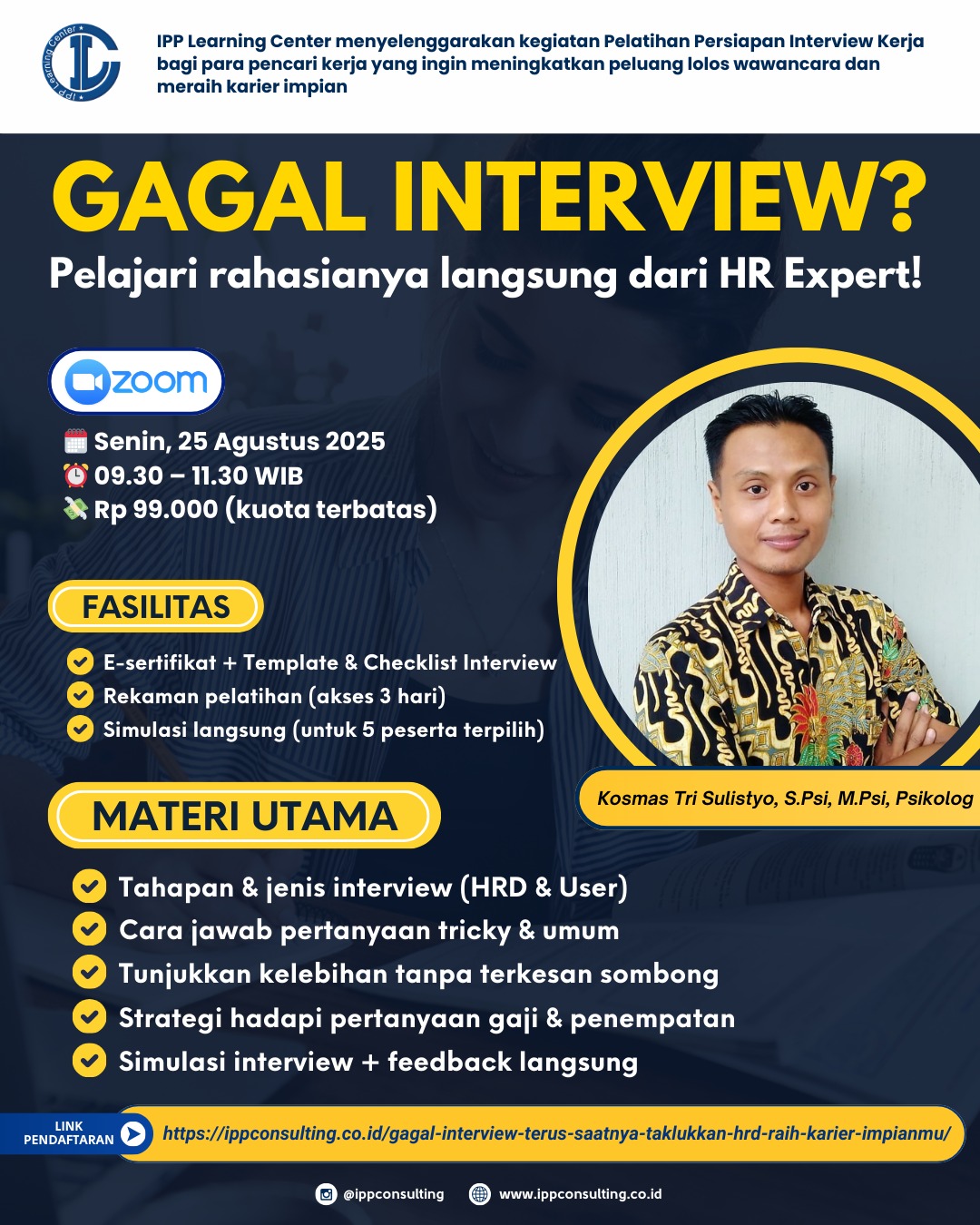 IPP Learning Center

IPP Learning Center menyelenggarakan kegiatan Pelatihan Persiapan Interview Kerja bagi para pencari kerja yang ingin meningkatkan peluang lolos wawancara dan meraih karier impian

GAGAL INTERVIEW?
Pelajari rahasianya langsung dari HR Expert!

zoom

Senin, 25 Agustus 2025
09.30 – 11.30 WIB
Rp 99.000 (kuota terbatas)

FASILITAS

E-sertifikat + Template & Checklist Interview
Rekaman pelatihan (akses 3 hari)
Simulasi langsung (untuk 5 peserta terpilih)

Kosmas Tri Sulistyo, S.Psi, M.Psi, Psikolog

MATERI UTAMA

Tahapan & jenis interview (HRD & User)
Cara jawab pertanyaan tricky & umum
Tunjukkan kelebihan tanpa terkesan sombong
Strategi hadapi pertanyaan gaji & penempatan
Simulasi interview + feedback langsung

LINK PENDAFTARAN
https://ippconsulting.co.id/gagal-interview-terus-saatnya-taklukkan-hrd-raih-karier-impianmu/

@ippconsulting
www.ippconsulting.co.id